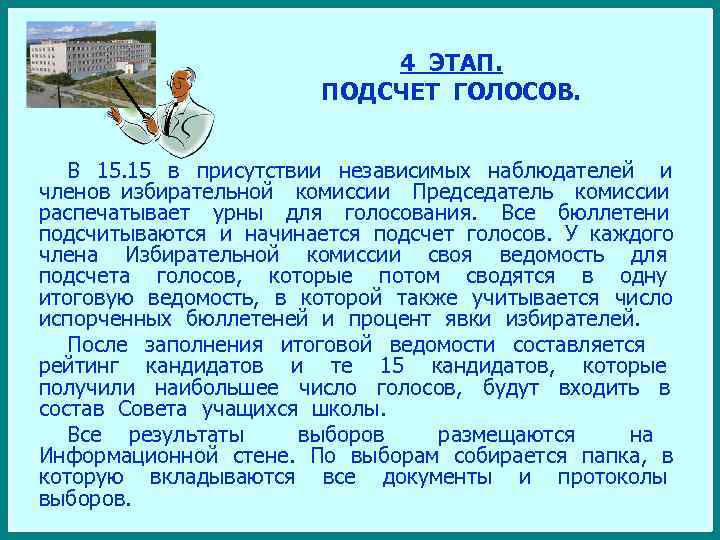 4 ЭТАП.
ПОДСЧЕТ ГОЛОСОВ.

В 15.15 в присутствии независимых наблюдателей и членов избирательной комиссии Председатель комиссии распечатывает урны для голосования. Все бюллетени подсчитываются и начинается подсчет голосов. У каждого члена Избирательной комиссии своя ведомость для подсчета голосов, которые потом сводятся в одну итоговую ведомость, в которой также учитывается число испорченных бюллетеней и процент явки избирателей.

После заполнения итоговой ведомости составляется рейтинг кандидатов и те 15 кандидатов, которые получили наибольшее число голосов, будут входить в состав Совета учащихся школы.

Все результаты выборов размещаются на Информационной стене. По выборам собирается папка, в которую вкладываются все документы и протоколы выборов.